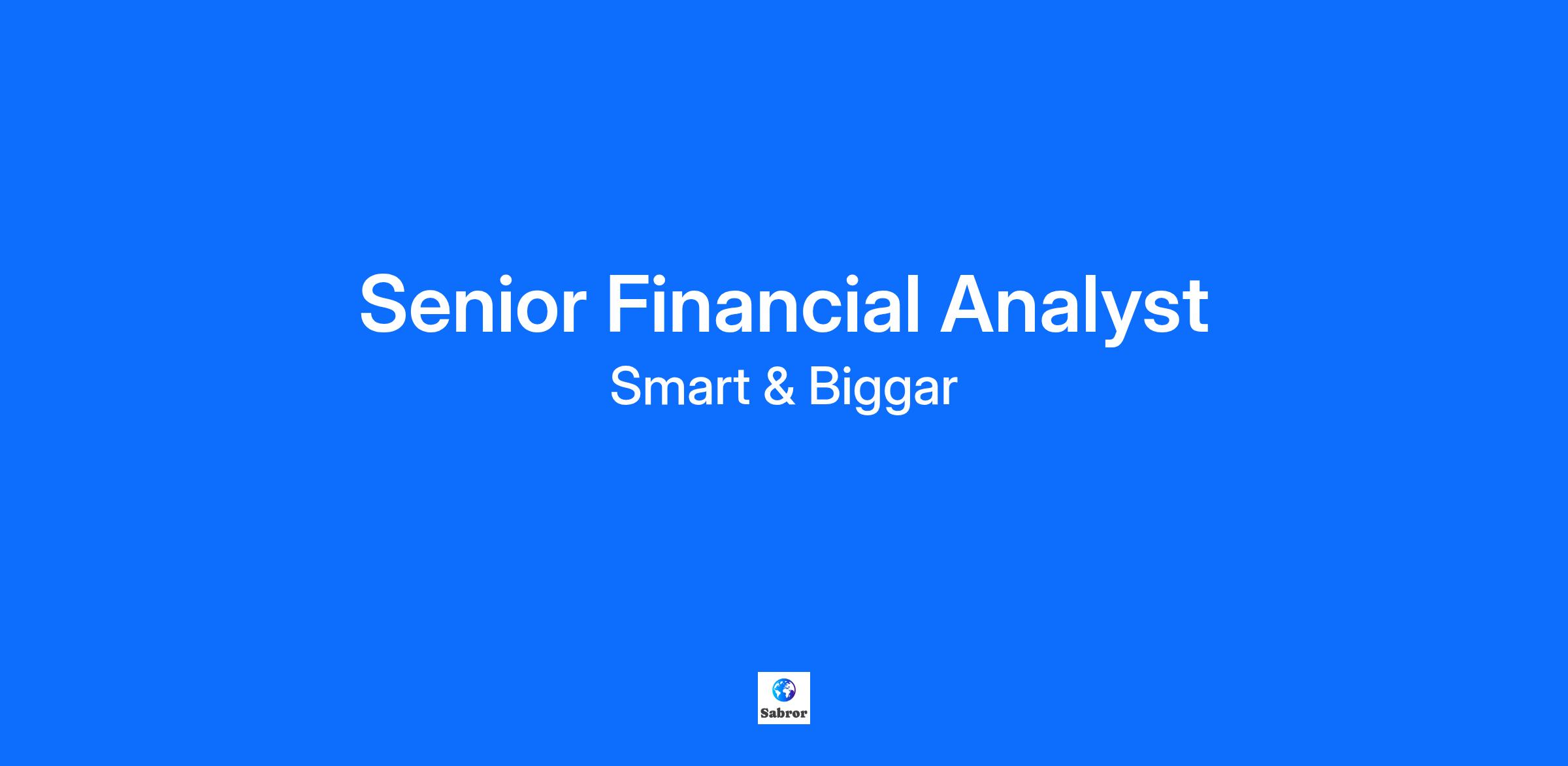 Senior Financial Analyst

Smart & Biggar

Sabror